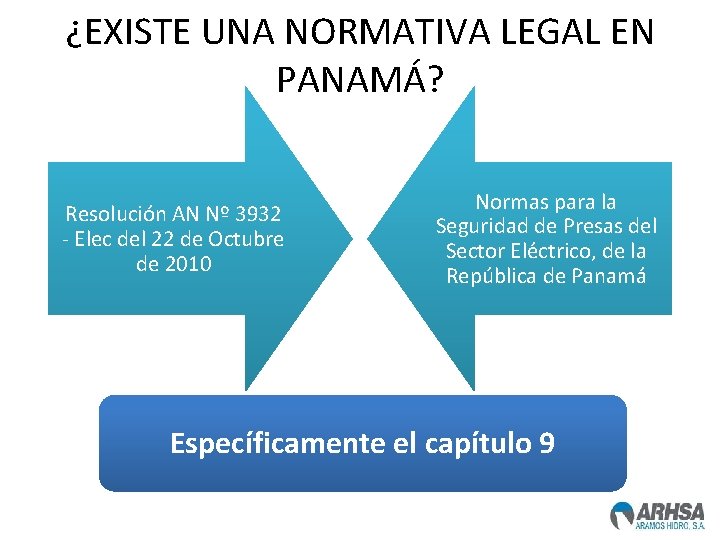 ¿EXISTE UNA NORMATIVA LEGAL EN PANAMÁ?

Resolución AN Nº 3932 - Elec del 22 de Octubre de 2010

Normas para la Seguridad de Presas del Sector Eléctrico, de la República de Panamá

Específicamente el capítulo 9

ARHSA
ARAMOS HIDRO, S.A.